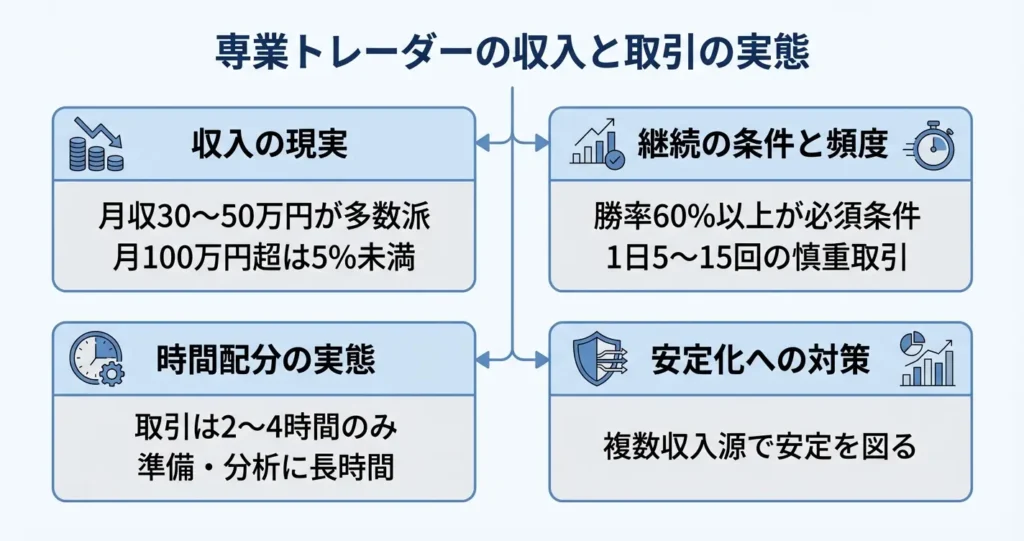 専業トレーダーの収入と取引の実態

収入の現実

月収30〜50万円が多数派
月100万円超は5%未満

継続の条件と頻度

勝率60%以上が必須条件
1日5〜15回の慎重取引

時間配分の実態

取引は2〜4時間のみ
準備・分析に長時間

安定化への対策

複数収入源で安定を図る